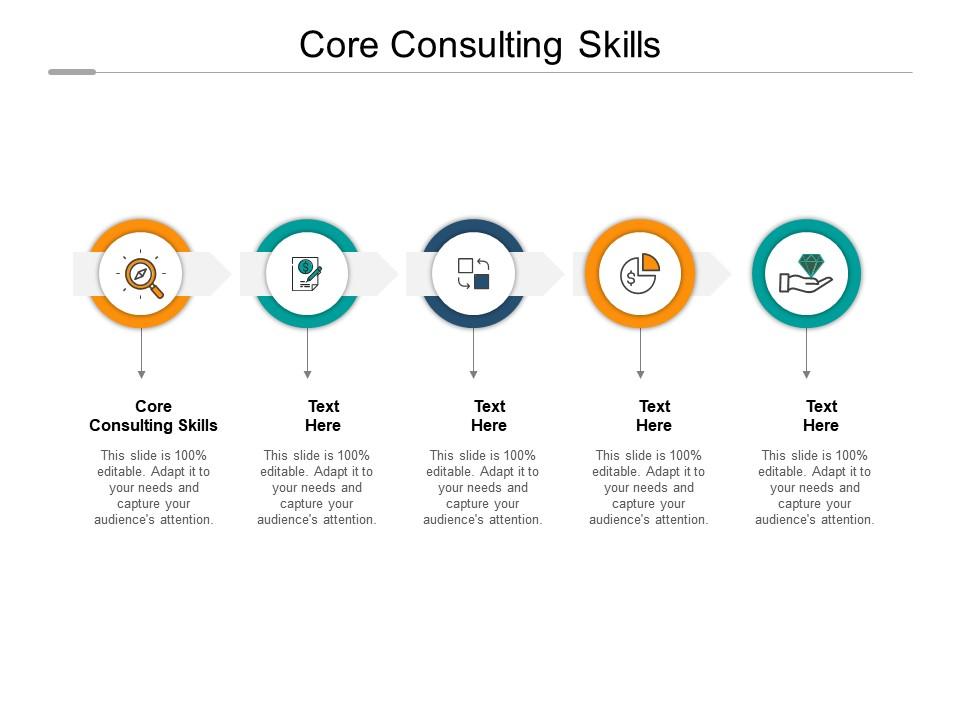 Core Consulting Skills

Core Consulting Skills

This slide is 100% editable. Adapt it to your needs and capture your audience's attention.

Text Here

This slide is 100% editable. Adapt it to your needs and capture your audience's attention.

Text Here

This slide is 100% editable. Adapt it to your needs and capture your audience's attention.

Text Here

This slide is 100% editable. Adapt it to your needs and capture your audience's attention.

Text Here

This slide is 100% editable. Adapt it to your needs and capture your audience's attention.